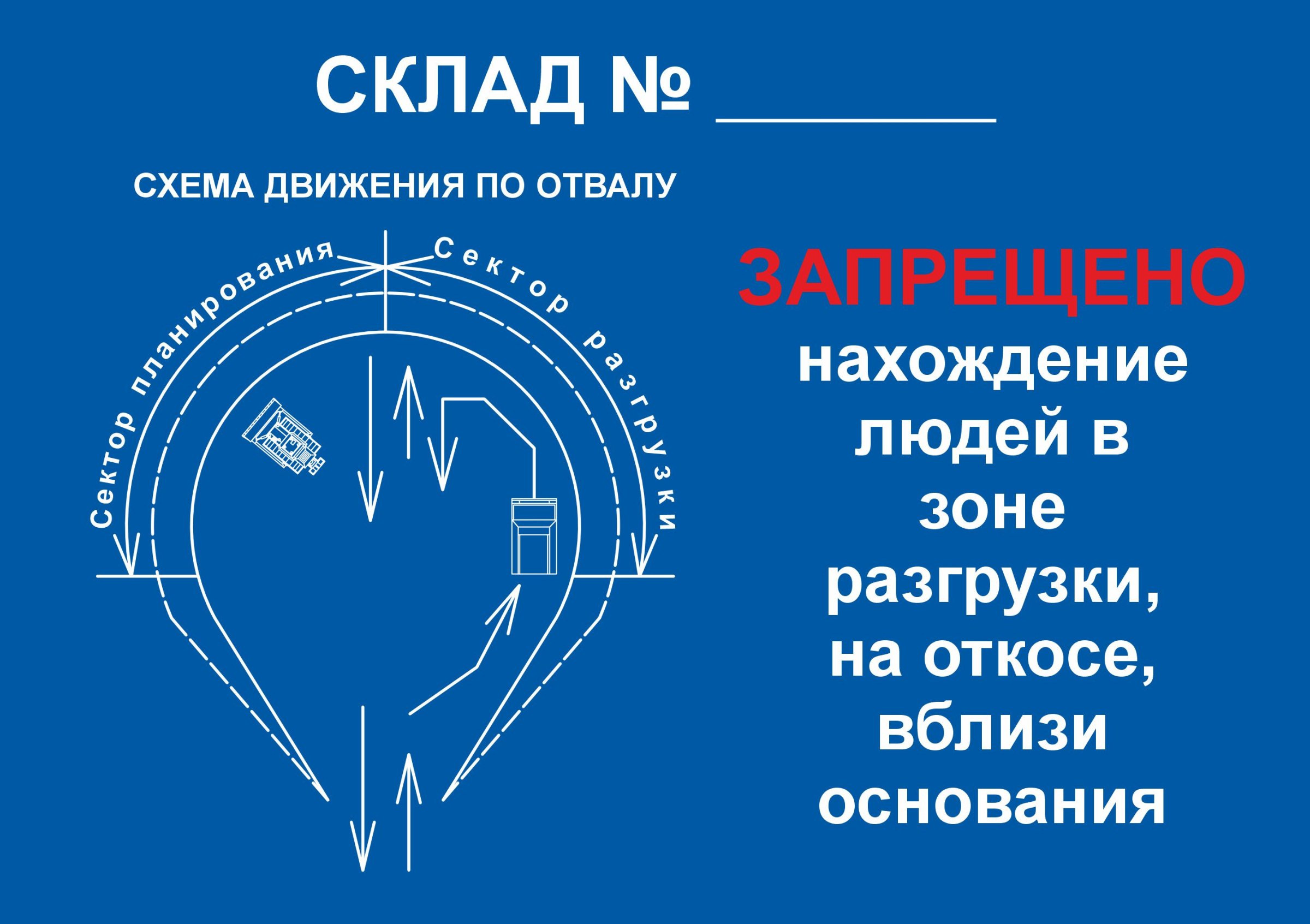 СКЛАД № ________

СХЕМА ДВИЖЕНИЯ ПО ОТВАЛУ

Сектор планирования

Сектор разгрузки

ЗАПРЕЩЕНО
нахождение людей в зоне разгрузки, на откосе, вблизи основания